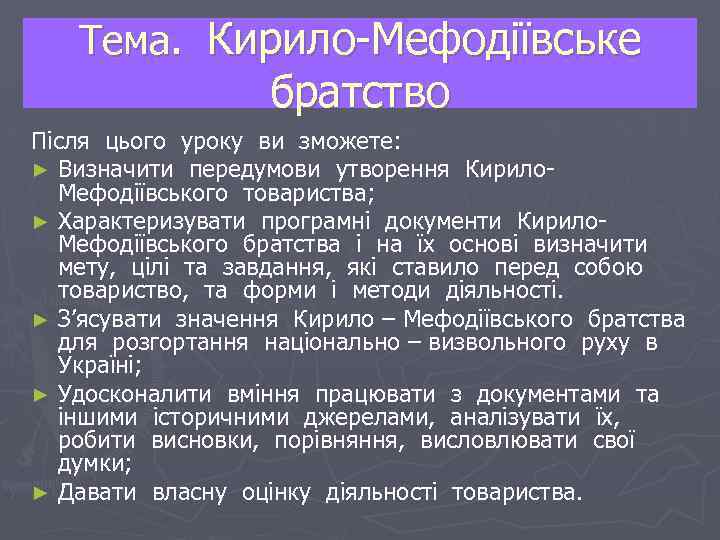 Тема. Кирило-Мефодіївське братство

Після цього уроку ви зможете:

► Визначити передумови утворення Кирило-Мефодіївського товариства;

► Характеризувати програмні документи Кирило-Мефодіївського братства і на їх основі визначити мету, цілі та завдання, які ставило перед собою товариство, та форми і методи діяльності.

► З'ясувати значення Кирило – Мефодіївського братства для розгортання національно – визвольного руху в Україні;

► Удосконалити вміння працювати з документами та іншими історичними джерелами, аналізувати їх, робити висновки, порівняння, висловлювати свої думки;

► Давати власну оцінку діяльності товариства.